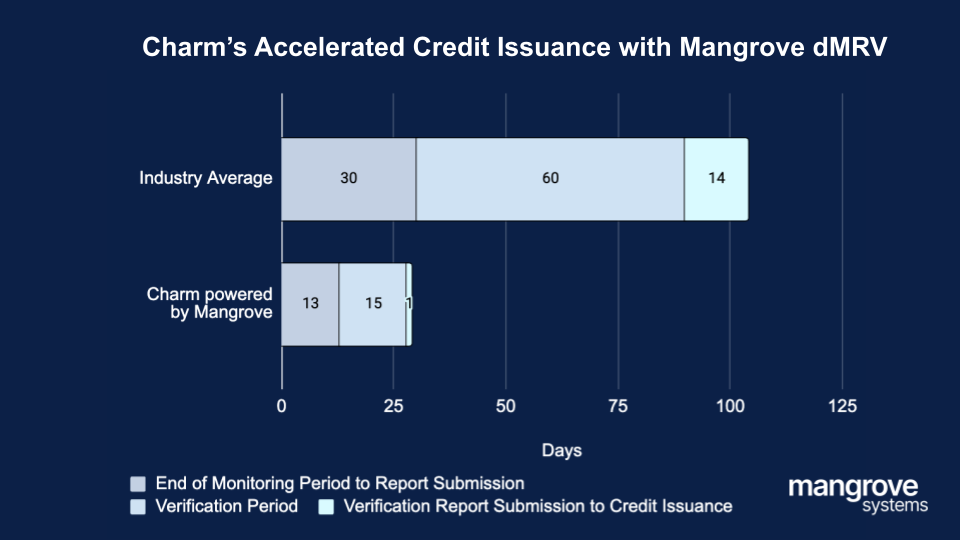 Charm's Accelerated Credit Issuance with Mangrove dMRV

Industry Average
30
60
14

Charm powered by Mangrove
13
15
1

0
25
50
75
100
125

Days

End of Monitoring Period to Report Submission
Verification Period
Verification Report Submission to Credit Issuance

mangrove
systems